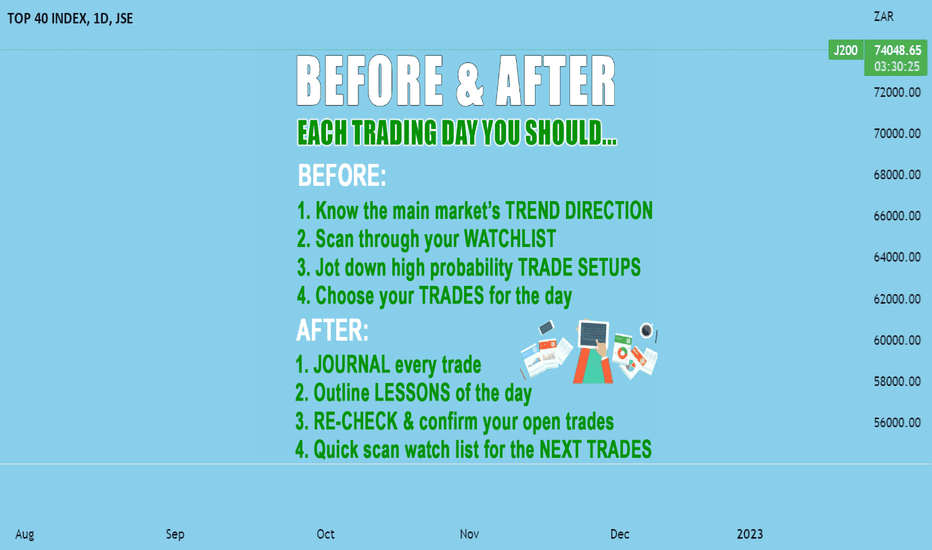 TOP 40 INDEX, 1D, JSE

ZAR

J200 74048.65
03:30:25

BEFORE & AFTER

EACH TRADING DAY YOU SHOULD...

BEFORE:

1. Know the main market's TREND DIRECTION
2. Scan through your WATCHLIST
3. Jot down high probability TRADE SETUPS
4. Choose your TRADES for the day

AFTER:

1. JOURNAL every trade
2. Outline LESSONS of the day
3. RE-CHECK & confirm your open trades
4. Quick scan watch list for the NEXT TRADES

72000.00
70000.00
68000.00
66000.00
64000.00
62000.00
60000.00
58000.00
56000.00

Aug Sep Oct Nov Dec 2023